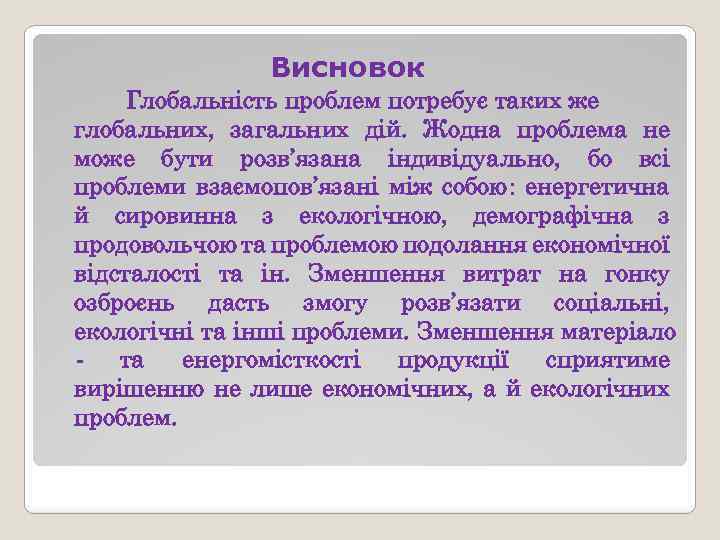 Висновок

Глобальність проблем потребує таких же глобальних, загальних дій. Жодна проблема не може бути розв'язана індивідуально, бо всі проблеми взаємопов'язані між собою: енергетична й сировинна з екологічною, демографічна з продовольчою та проблемою подолання економічної відсталості та ін. Зменшення витрат на гонку озброєнь дасть змогу розв'язати соціальні, екологічні та інші проблеми. Зменшення матеріало - та енергомісткості продукції сприятиме вирішенню не лише економічних, а й екологічних проблем.